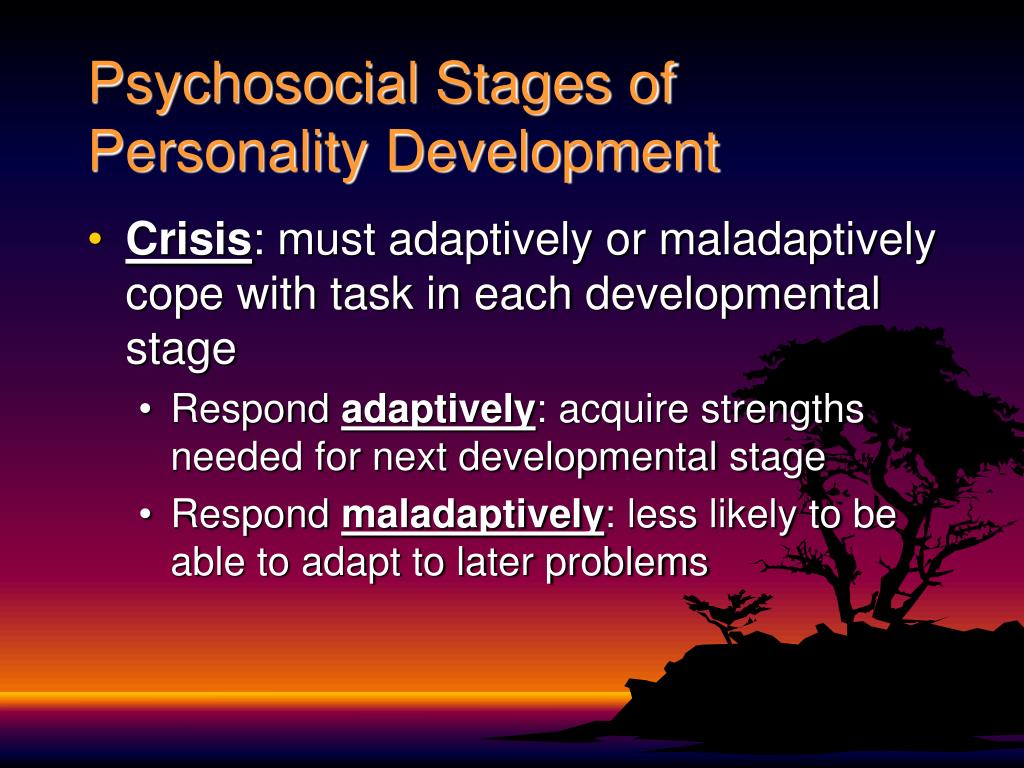 Psychosocial Stages of Personality Development

• Crisis: must adaptively or maladaptively cope with task in each developmental stage

• Respond adaptively: acquire strengths needed for next developmental stage

• Respond maladaptively: less likely to be able to adapt to later problems